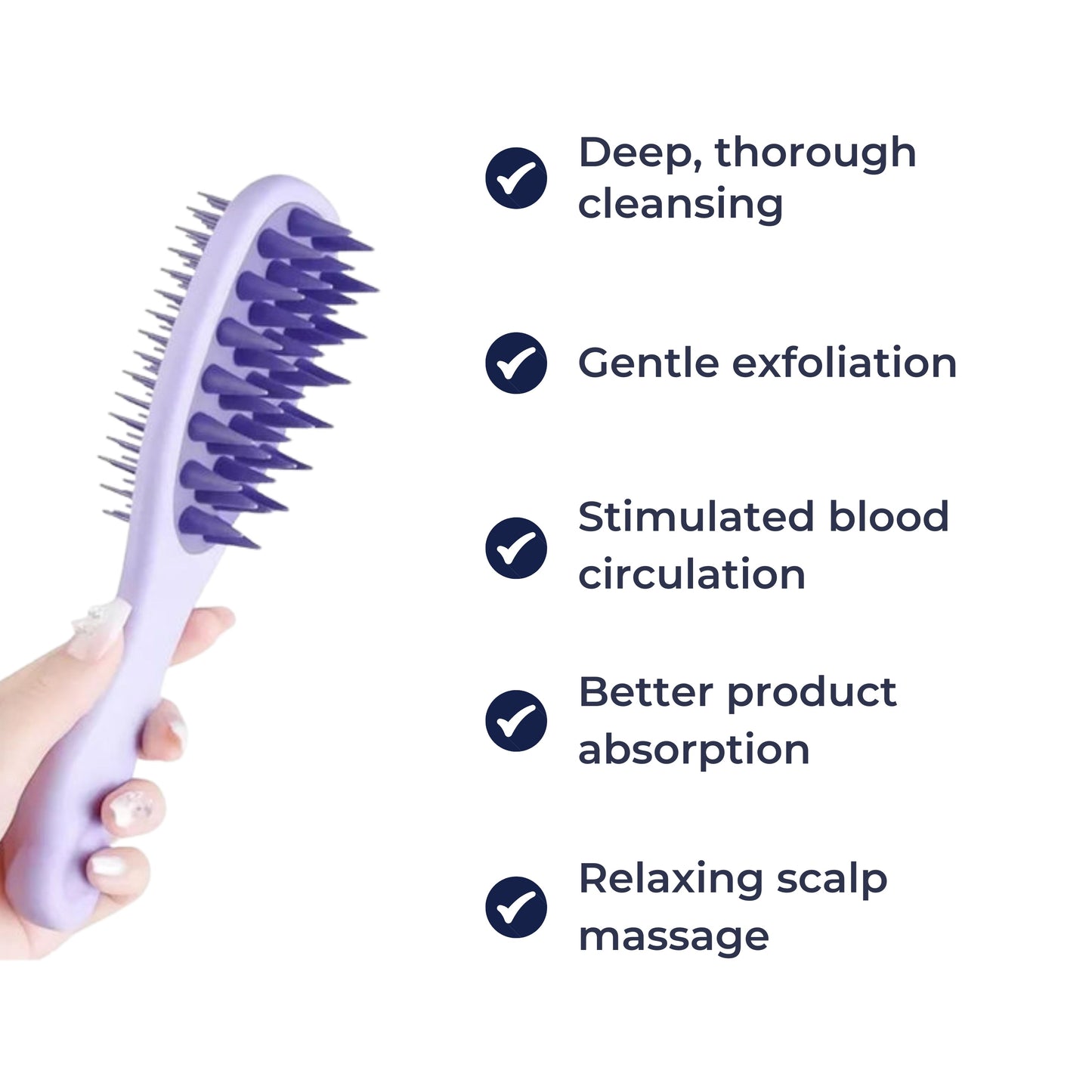 Deep, thorough cleansing

Gentle exfoliation

Stimulated blood circulation

Better product absorption

Relaxing scalp massage